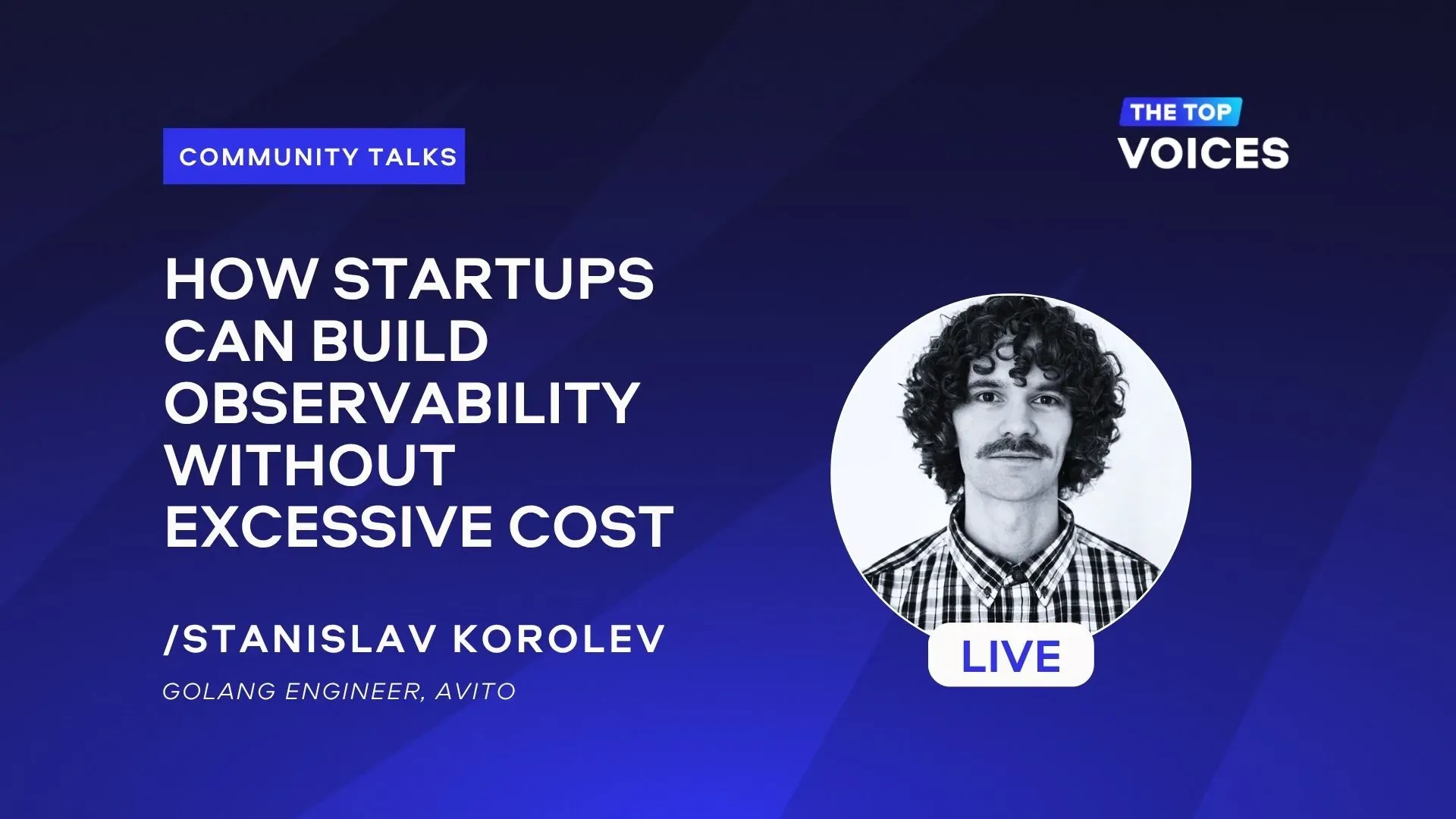 COMMUNITY TALKS

THE TOP VOICES

HOW STARTUPS CAN BUILD OBSERVABILITY WITHOUT EXCESSIVE COST

/STANISLAV KOROLEV

GOLANG ENGINEER, AVITO

LIVE